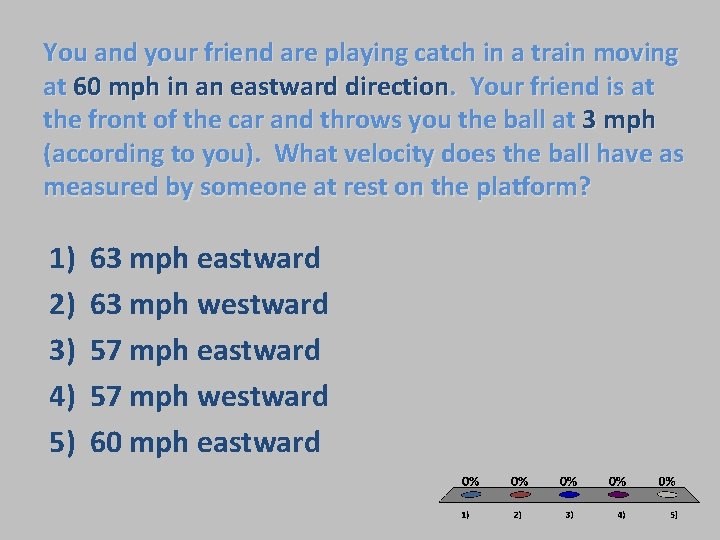 You and your friend are playing catch in a train moving at 60 mph in an eastward direction. Your friend is at the front of the car and throws you the ball at 3 mph (according to you). What velocity does the ball have as measured by someone at rest on the platform?

1) 63 mph eastward
2) 63 mph westward
3) 57 mph eastward
4) 57 mph westward
5) 60 mph eastward

0% 0% 0% 0% 0%
1) 2) 3) 4) 5)